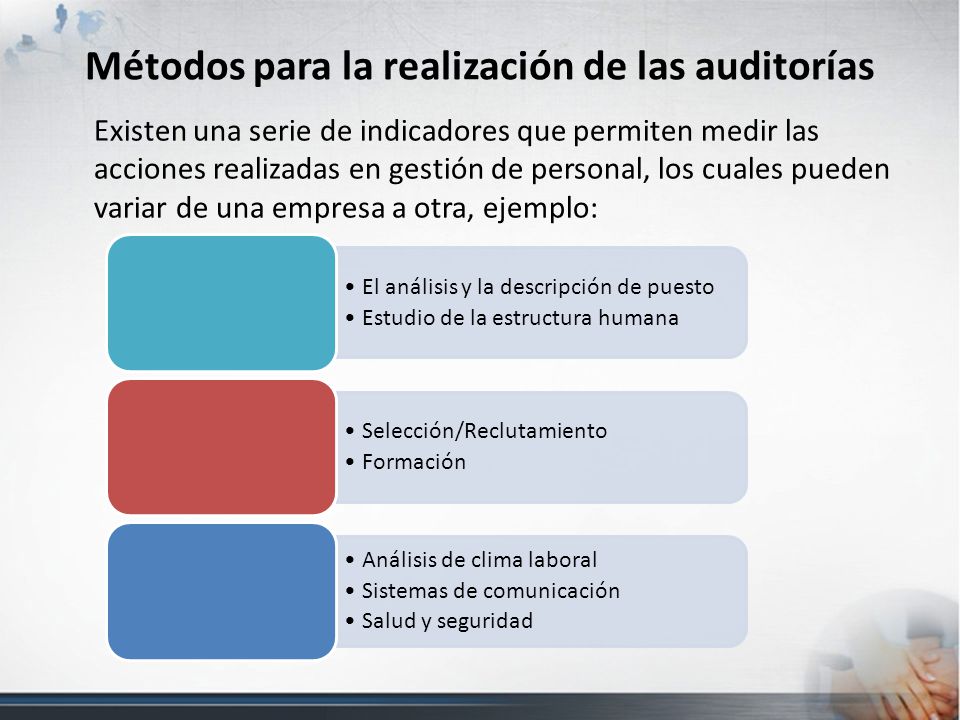 Métodos para la realización de las auditorías

Existen una serie de indicadores que permiten medir las acciones realizadas en gestión de personal, los cuales pueden variar de una empresa a otra, ejemplo:

• El análisis y la descripción de puesto
• Estudio de la estructura humana

• Selección/Reclutamiento
• Formación

• Análisis de clima laboral
• Sistemas de comunicación
• Salud y seguridad